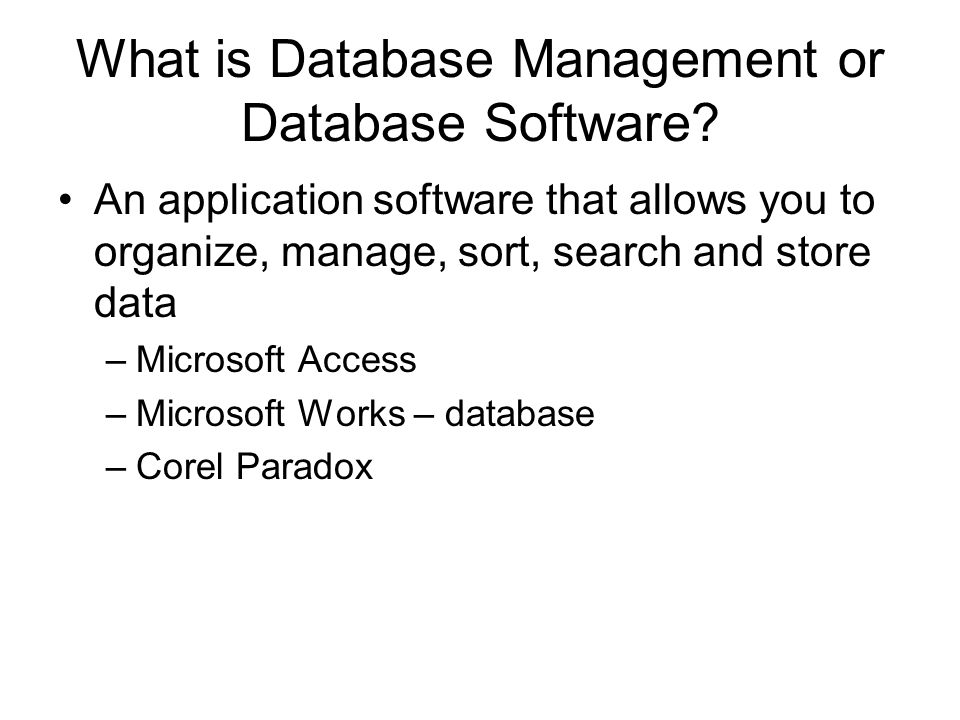 What is Database Management or Database Software?

• An application software that allows you to organize, manage, sort, search and store data

– Microsoft Access

– Microsoft Works – database

– Corel Paradox